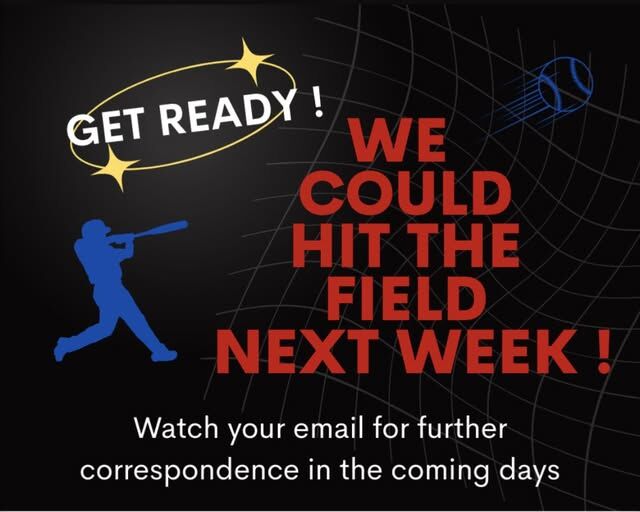 GET READY !

WE COULD HIT THE FIELD NEXT WEEK !

Watch your email for further correspondence in the coming days